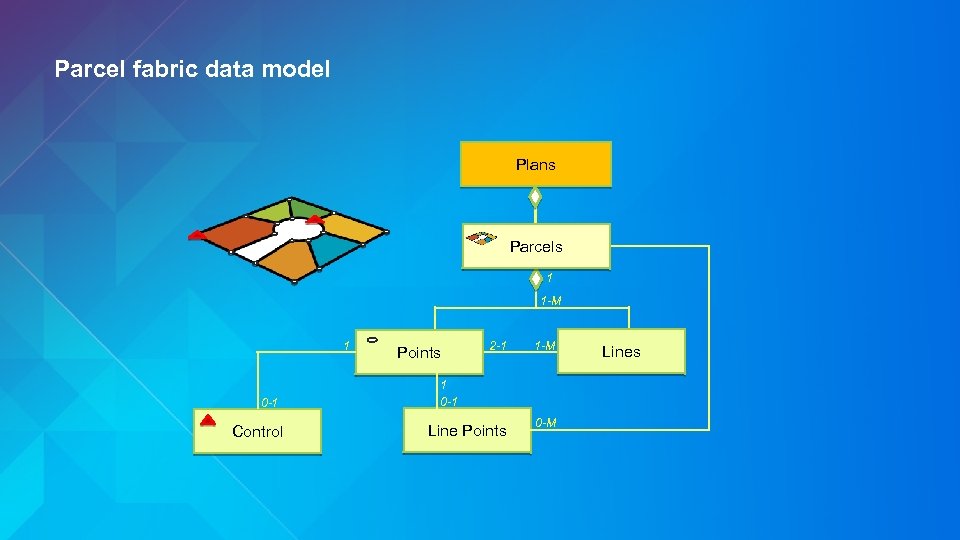 Parcel fabric data model

Plans

Parcels

1

1-M

1

Points

2-1

1-M

Lines

1

0-1

0-1

Control

Line Points

0-M